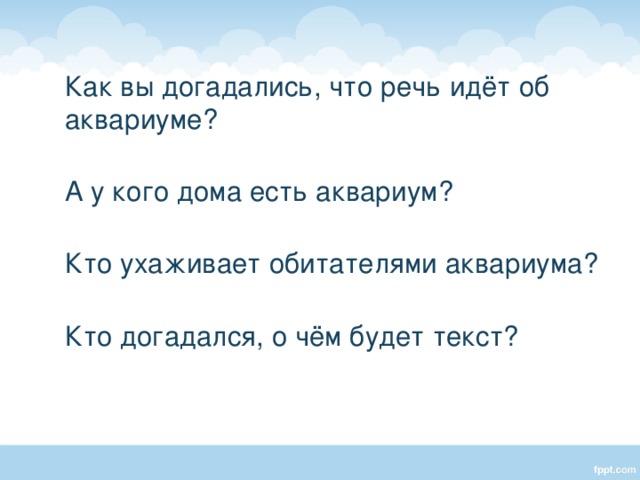 Как вы догадались, что речь идёт об аквариуме?

А у кого дома есть аквариум?

Кто ухаживает обитателями аквариума?

Кто догадался, о чём будет текст?

fppt.com